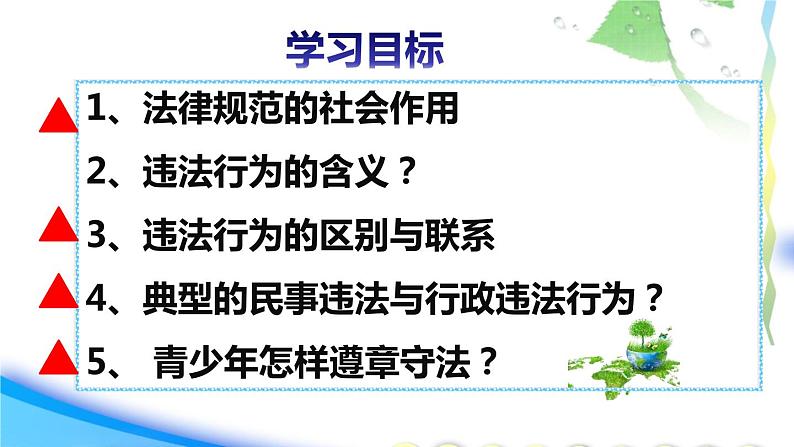 学习目标

1、法律规范的社会作用

2、违法行为的含义？

3、违法行为的区别与联系

4、典型的民事违法与行政违法行为？

5、 青少年怎样遵章守法？